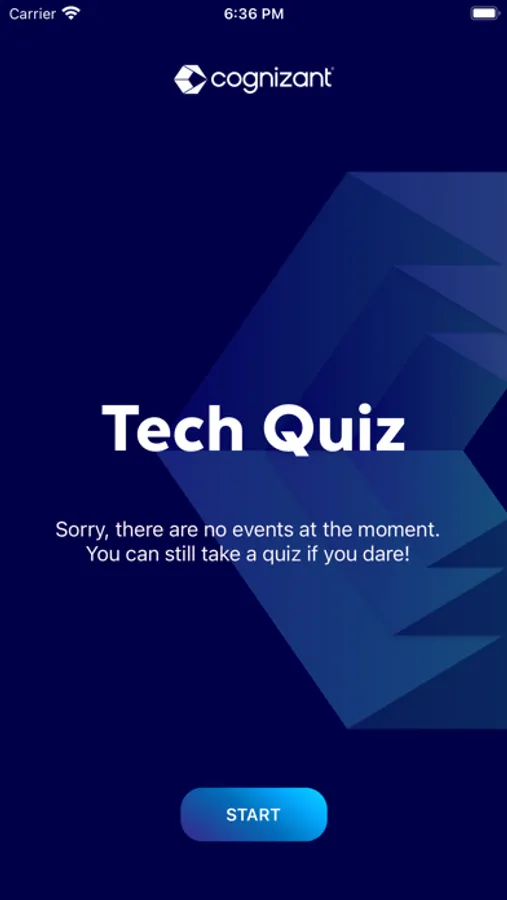 Carrier 6:36 PM

cognizant

Tech Quiz

Sorry, there are no events at the moment. You can still take a quiz if you dare!

START